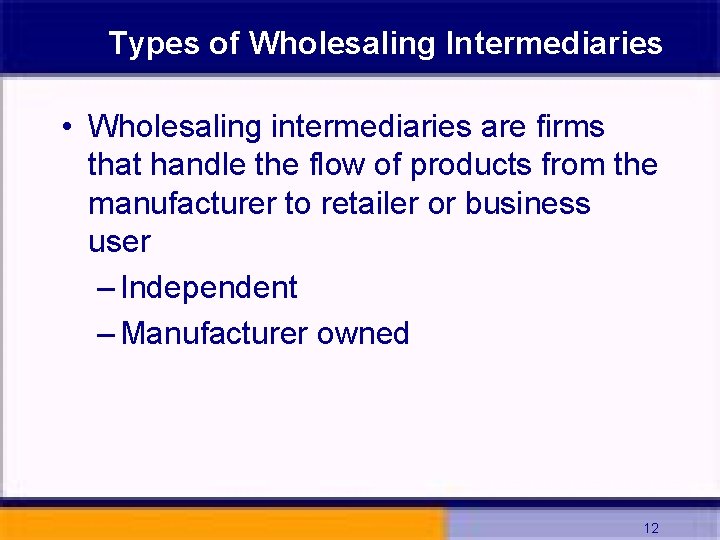 Types of Wholesaling Intermediaries

• Wholesaling intermediaries are firms that handle the flow of products from the manufacturer to retailer or business user

– Independent

– Manufacturer owned

12